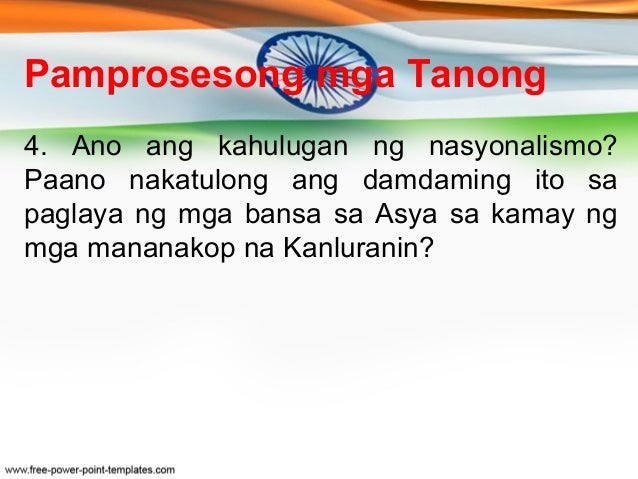 Pamprosesong mga Tanong

4. Ano ang kahulugan ng nasyonalismo? Paano nakatulong ang damdaming ito sa paglaya ng mga bansa sa Asya sa kamay ng mga mananakop na Kanluranin?

www.free-power-point-templates.com